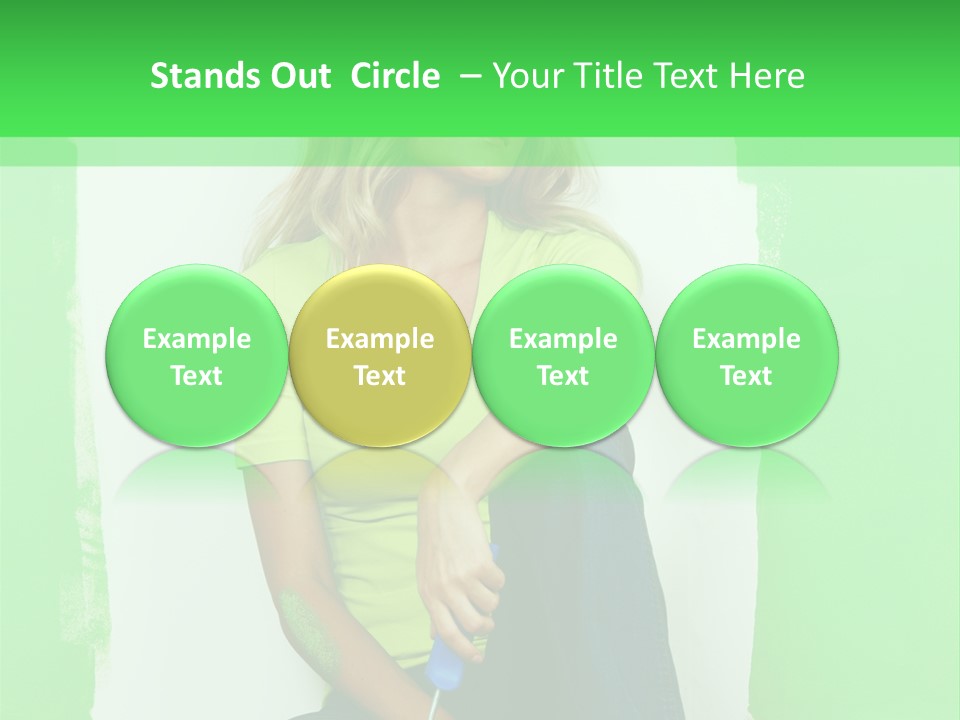 Stands Out Circle – Your Title Text Here

Example Text

Example Text

Example Text

Example Text